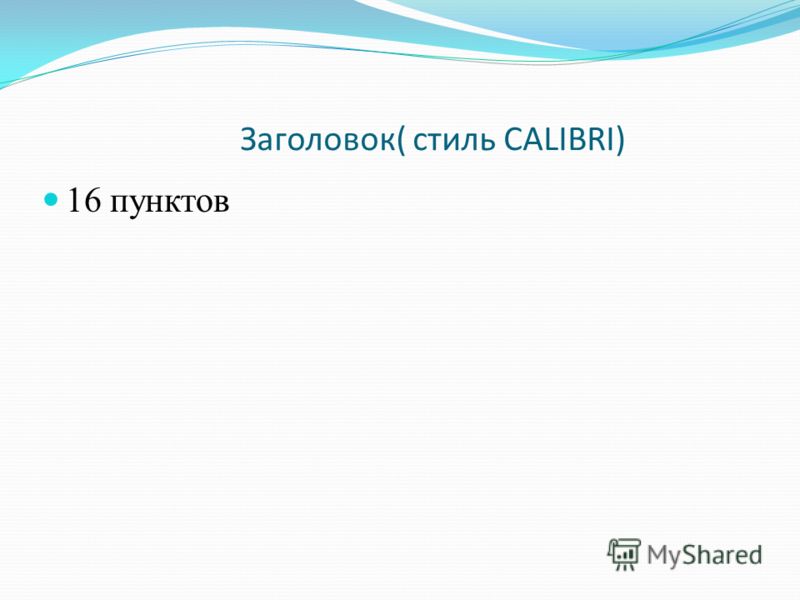 Заголовок( стиль CALIBRI)

16 пунктов

MyShared